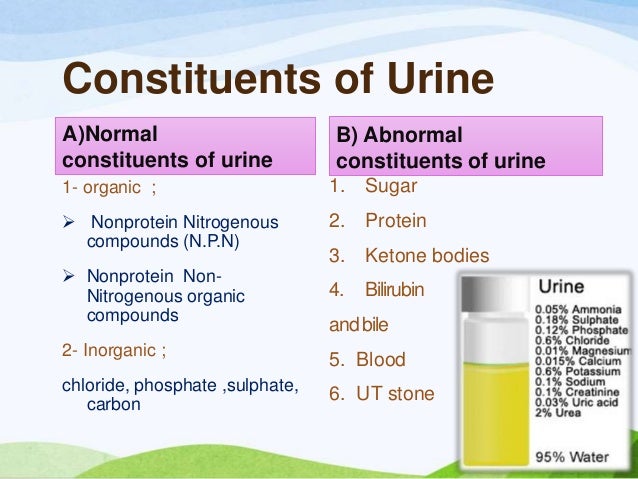 Constituents of Urine

A)Normal constituents of urine

1- organic ;

➢ Nonprotein Nitrogenous compounds (N.P.N)

➢ Nonprotein Non-Nitrogenous organic compounds

2- Inorganic ;

chloride, phosphate ,sulphate, carbon

B) Abnormal constituents of urine

1. Sugar
2. Protein
3. Ketone bodies
4. Bilirubin

and bile

5. Blood
6. UT stone

Urine
0.05% Ammonia
0.18% Sulphate
0.12% Phosphate
0.6% Chloride
0.01% Magnesium
0.015% Calcium
0.6% Potassium
0.1% Sodium
0.1% Creatinine
0.03% Uric acid
2% Urea

95% Water